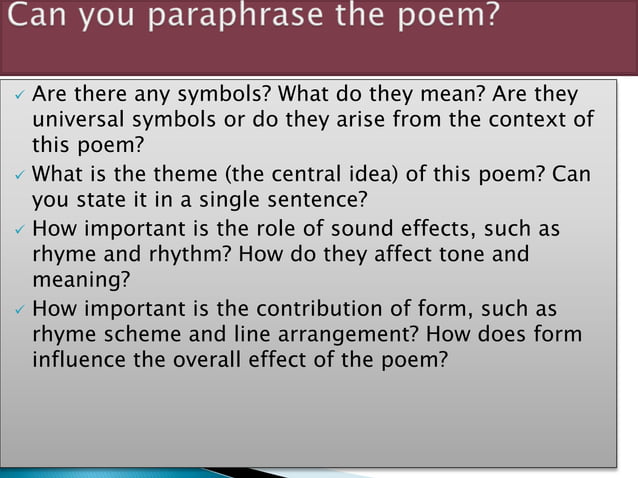 Can you paraphrase the poem?

✓ Are there any symbols? What do they mean? Are they universal symbols or do they arise from the context of this poem?
✓ What is the theme (the central idea) of this poem? Can you state it in a single sentence?
✓ How important is the role of sound effects, such as rhyme and rhythm? How do they affect tone and meaning?
✓ How important is the contribution of form, such as rhyme scheme and line arrangement? How does form influence the overall effect of the poem?